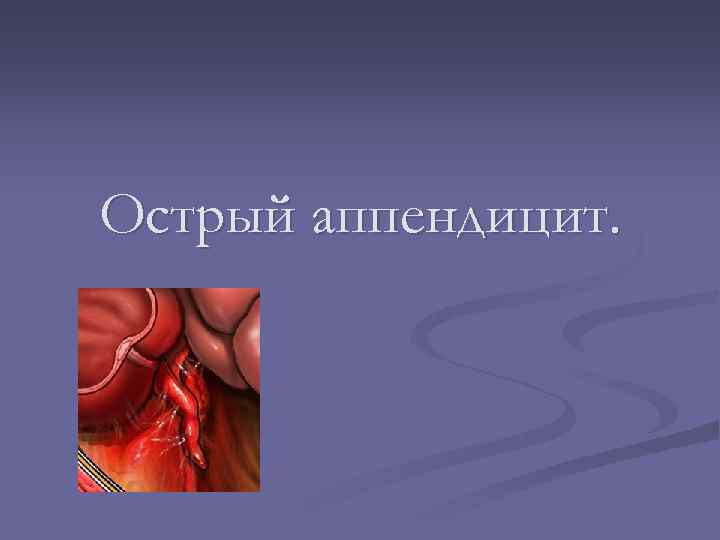 Острый аппендицит.